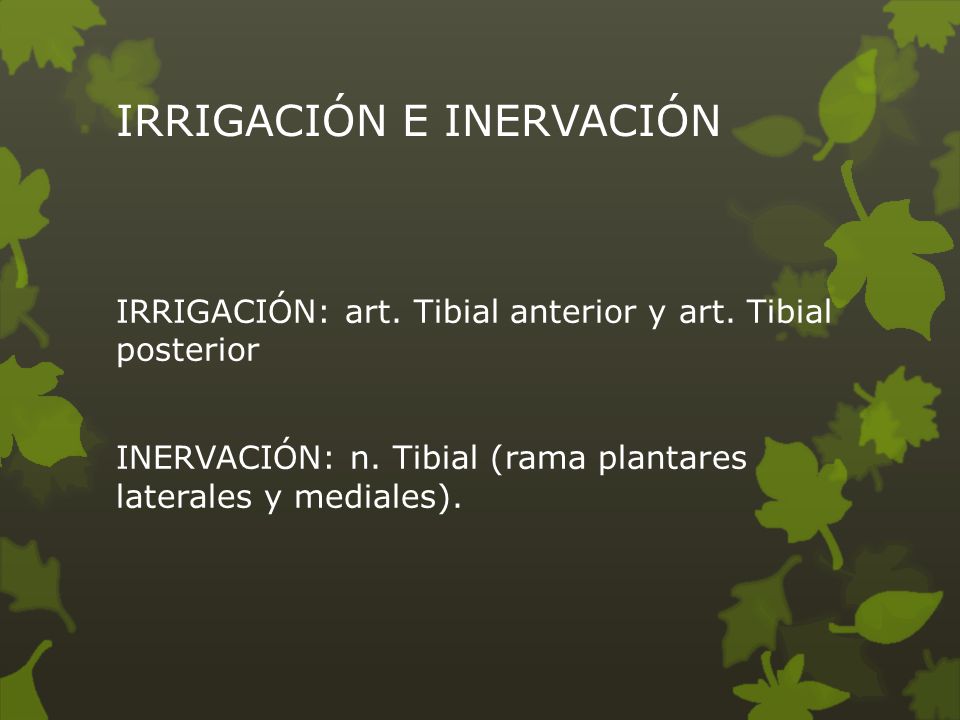 IRRIGACIÓN E INERVACIÓN

IRRIGACIÓN: art. Tibial anterior y art. Tibial posterior

INERVACIÓN: n. Tibial (rama plantares laterales y mediales).